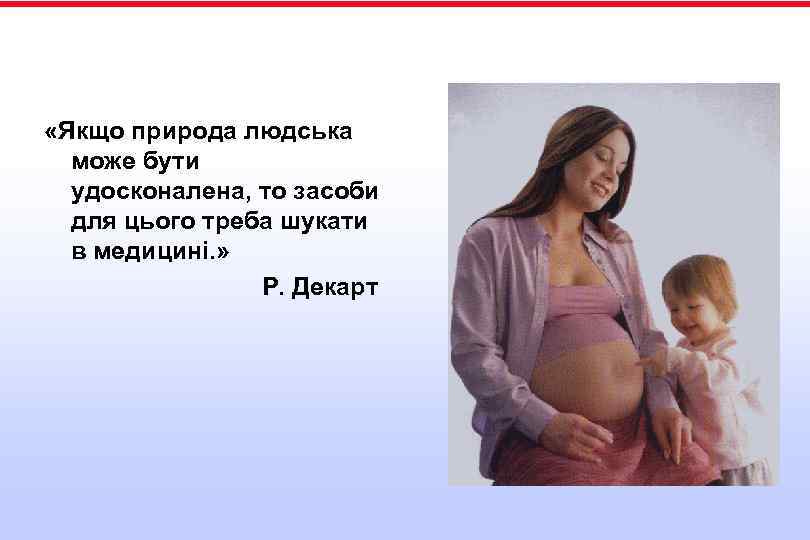 «Якщо природа людська може бути удосконалена, то засоби для цього треба шукати в медицині.»

Р. Декарт